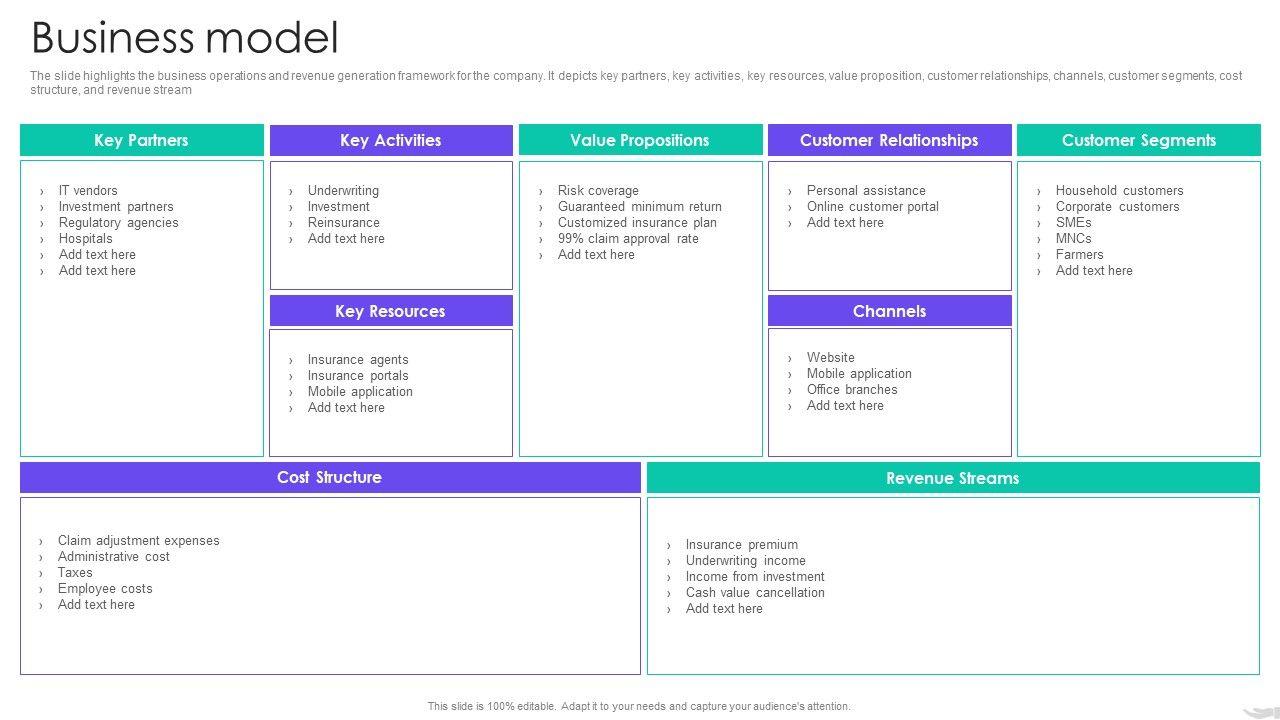 Business model

The slide highlights the business operations and revenue generation framework for the company. It depicts key partners, key activities, key resources, value proposition, customer relationships, channels, customer segments, cost structure, and revenue stream

Key Partners

› IT vendors
› Investment partners
› Regulatory agencies
› Hospitals
› Add text here
› Add text here

Key Activities

› Underwriting
› Investment
› Reinsurance
› Add text here

Key Resources

› Insurance agents
› Insurance portals
› Mobile application
› Add text here

Value Propositions

› Risk coverage
› Guaranteed minimum return
› Customized insurance plan
› 99% claim approval rate
› Add text here

Customer Relationships

› Personal assistance
› Online customer portal
› Add text here

Channels

› Website
› Mobile application
› Office branches
› Add text here

Customer Segments

› Household customers
› Corporate customers
› SMEs
› MNCs
› Farmers
› Add text here

Cost Structure

› Claim adjustment expenses
› Administrative cost
› Taxes
› Employee costs
› Add text here

Revenue Streams

› Insurance premium
› Underwriting income
› Income from investment
› Cash value cancellation
› Add text here

This slide is 100% editable. Adapt it to your needs and capture your audience's attention.